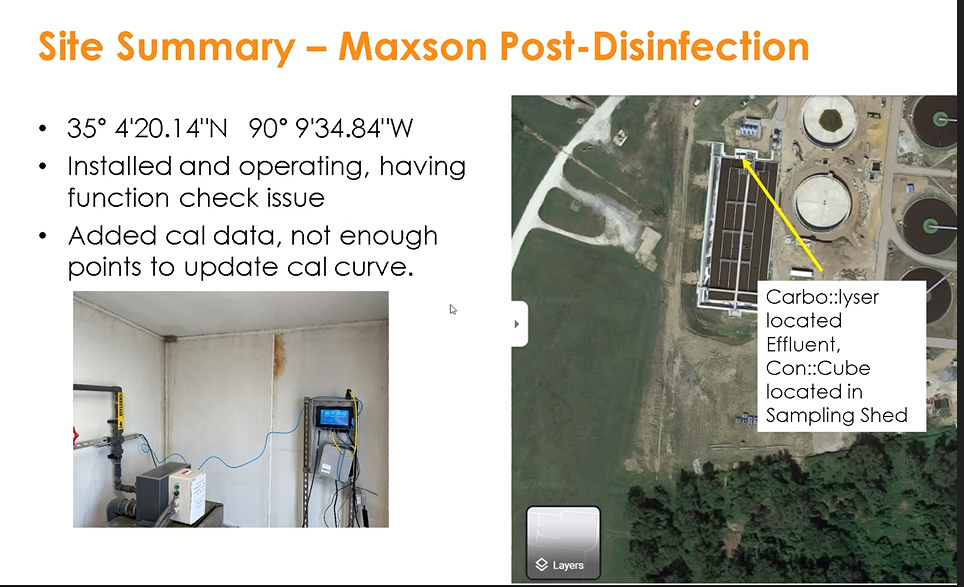 Site Summary – Maxson Post-Disinfection

• 35° 4'20.14"N 90° 9'34.84"W
• Installed and operating, having function check issue
• Added cal data, not enough points to update cal curve.

Carbo::lyser located Effluent, Con::Cube located in Sampling Shed

Layers